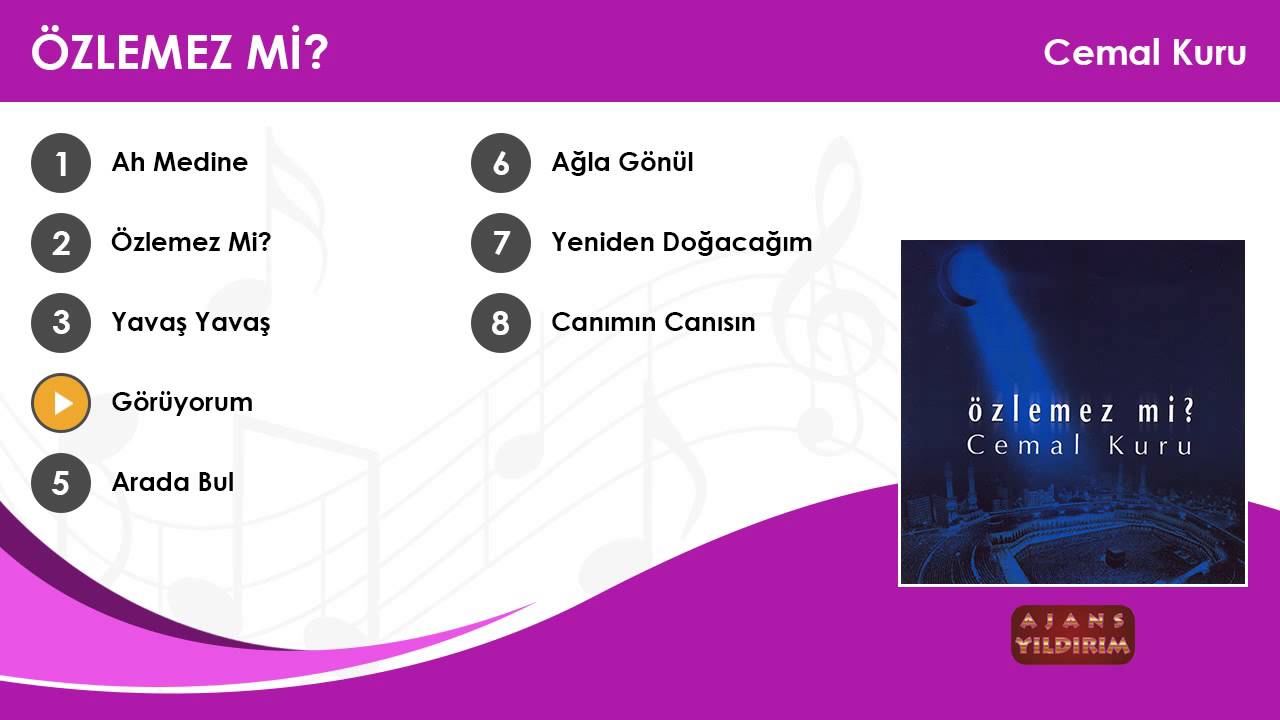 ÖZLEMEZ Mİ?

Cemal Kuru

1 Ah Medine

2 Özlemez Mi?

3 Yavaş Yavaş

Görüyorum

5 Arada Bul

6 Ağla Gönül

7 Yeniden Doğacağım

8 Canımın Canısın

özlemez mi?
Cemal Kuru

AJANS
YILDIRIM